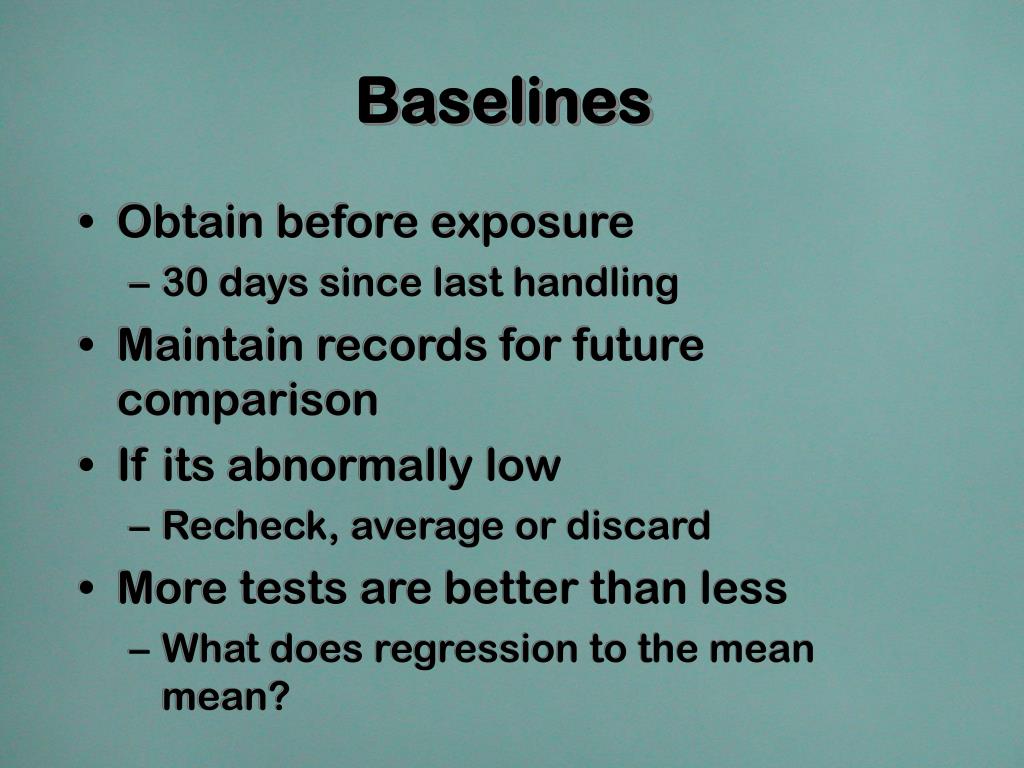 Baselines

• Obtain before exposure
– 30 days since last handling
• Maintain records for future comparison
• If its abnormally low
– Recheck, average or discard
• More tests are better than less
– What does regression to the mean mean?